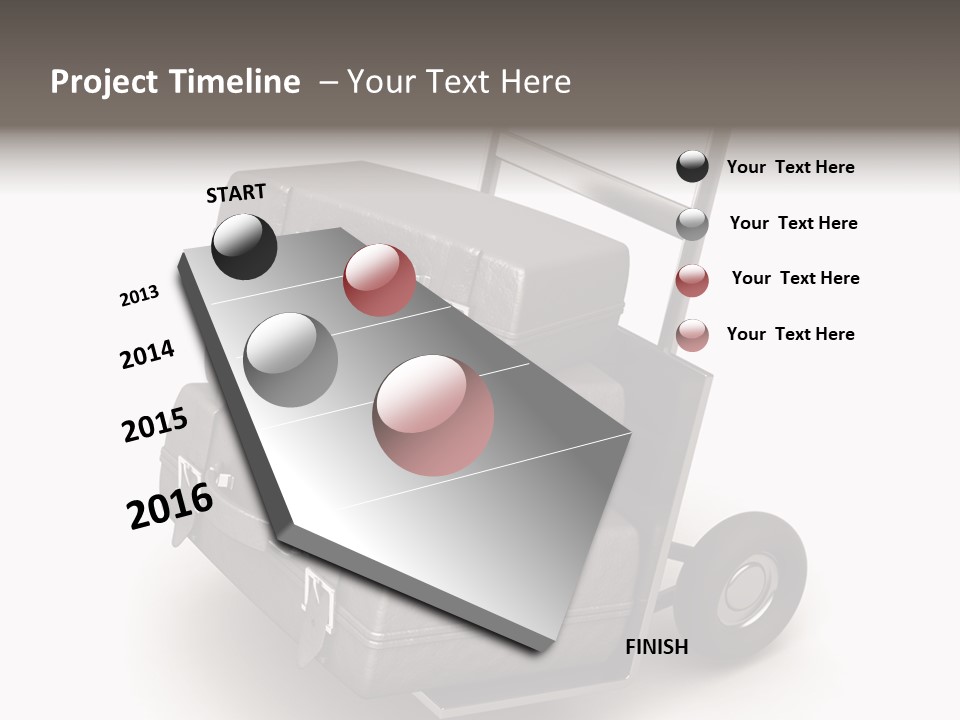 Project Timeline – Your Text Here

START

2013

2014

2015

2016

FINISH

Your Text Here

Your Text Here

Your Text Here

Your Text Here